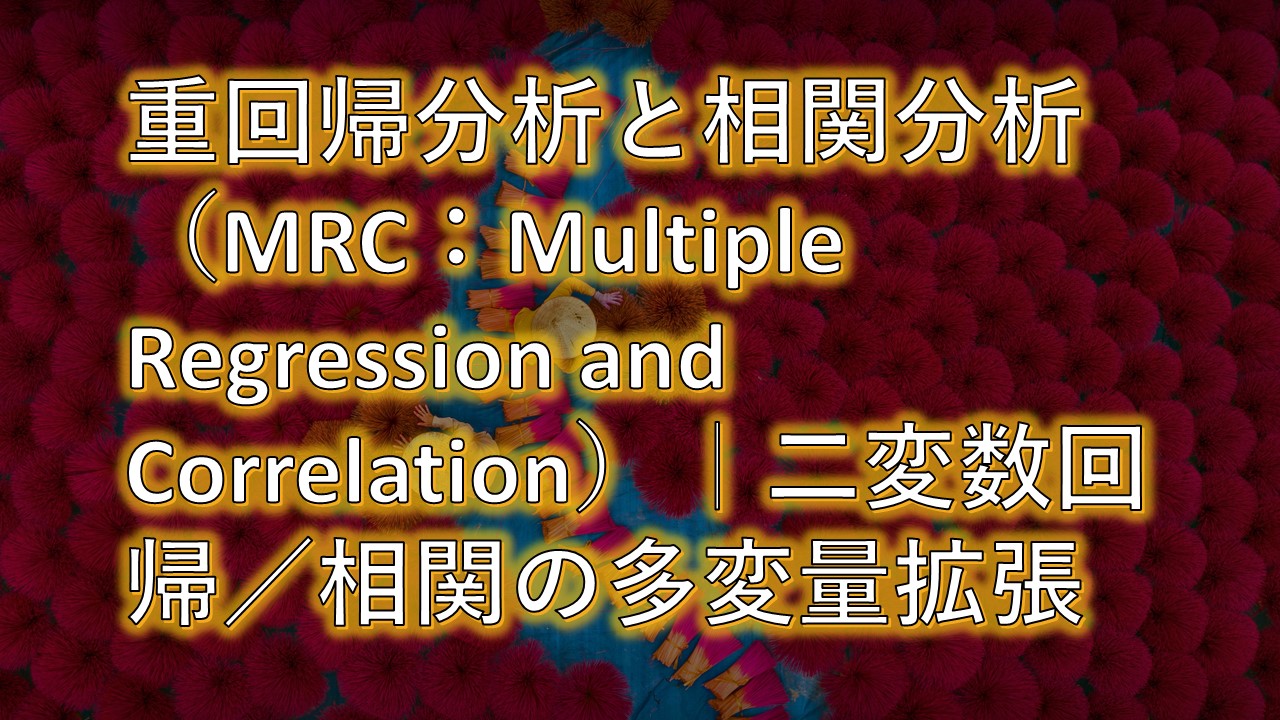 重回帰分析と相関分析（MRC：Multiple Regression and Correlation）｜二変数回帰／相関の多変量拡張